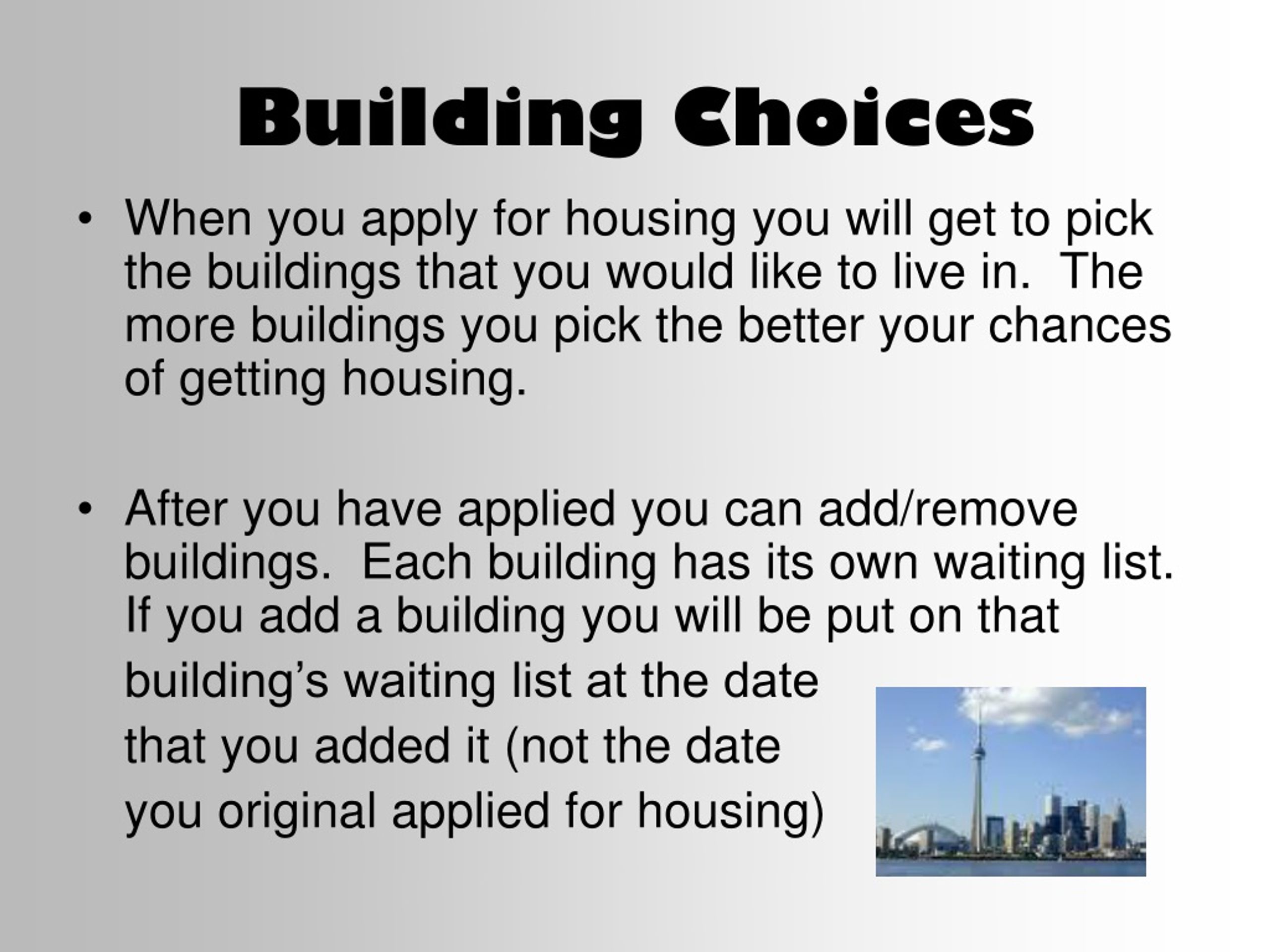 Building Choices

• When you apply for housing you will get to pick the buildings that you would like to live in. The more buildings you pick the better your chances of getting housing.

• After you have applied you can add/remove buildings. Each building has its own waiting list. If you add a building you will be put on that building’s waiting list at the date that you added it (not the date you original applied for housing)